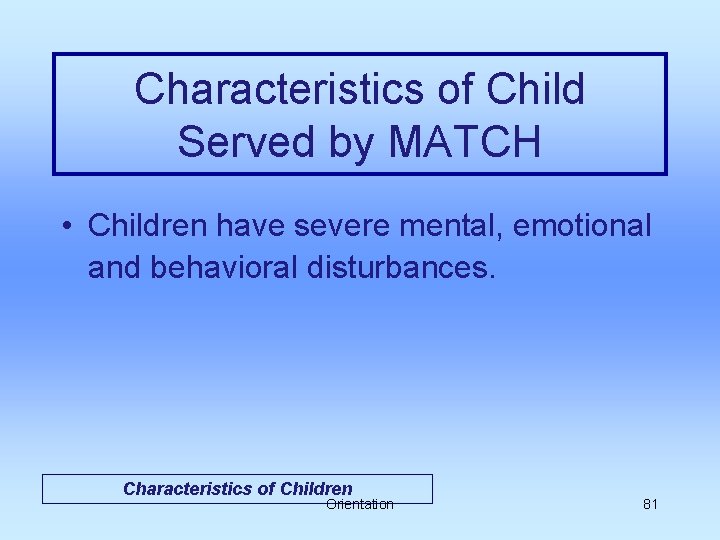 Characteristics of Child Served by MATCH

• Children have severe mental, emotional and behavioral disturbances.

Characteristics of Children

Orientation

81